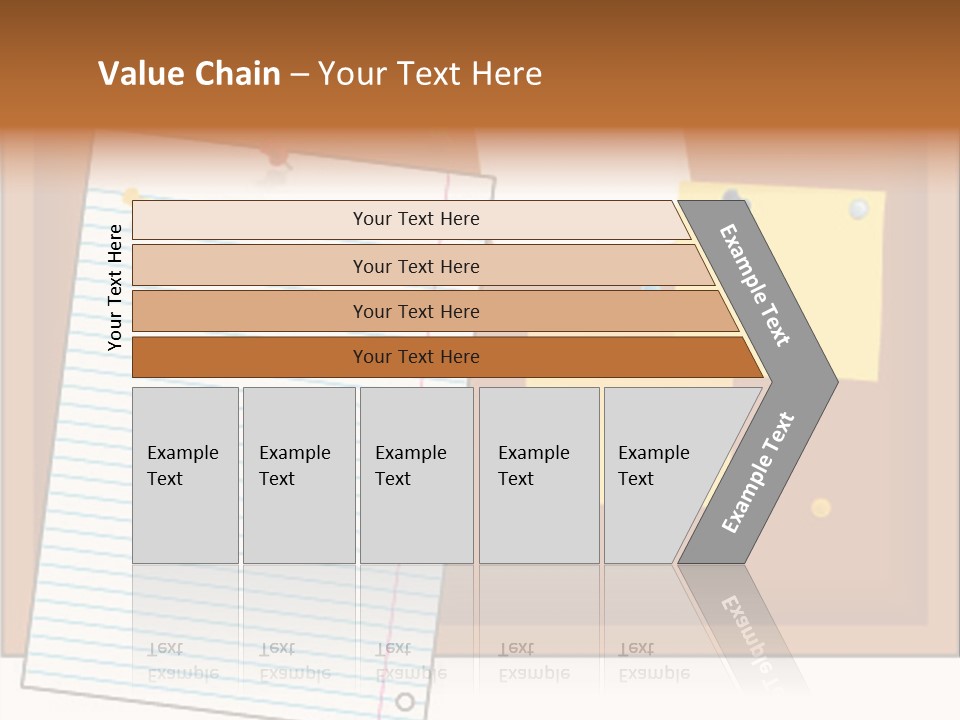 Value Chain – Your Text Here

Your Text Here

Your Text Here

Your Text Here

Your Text Here

Your Text Here

Example Text

Example Text

Example Text

Example Text

Example Text

Example Text

Example Text